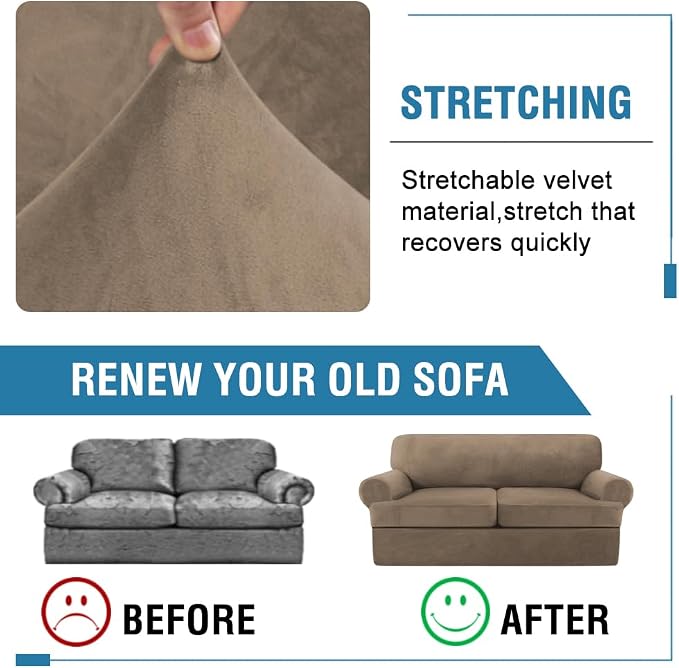 STRETCHING

Stretchable velvet material,stretch that recovers quickly

RENEW YOUR OLD SOFA

BEFORE

AFTER